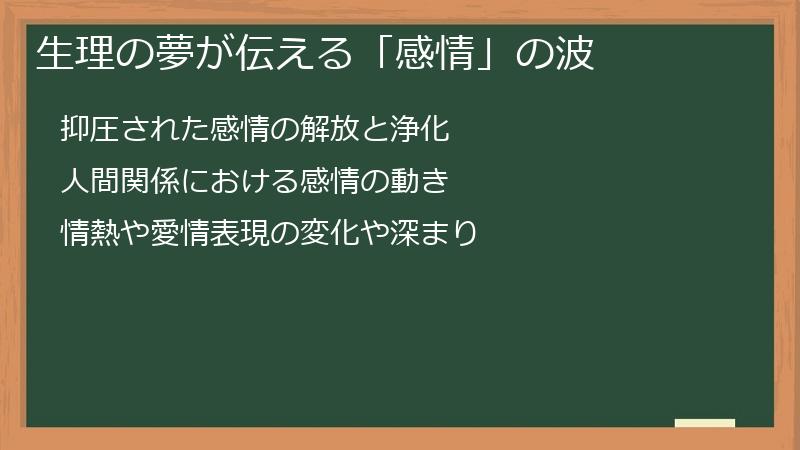 生理の夢が伝える「感情」の波

抑圧された感情の解放と浄化

人間関係における感情の動き

情熱や愛情表現の変化や深まり